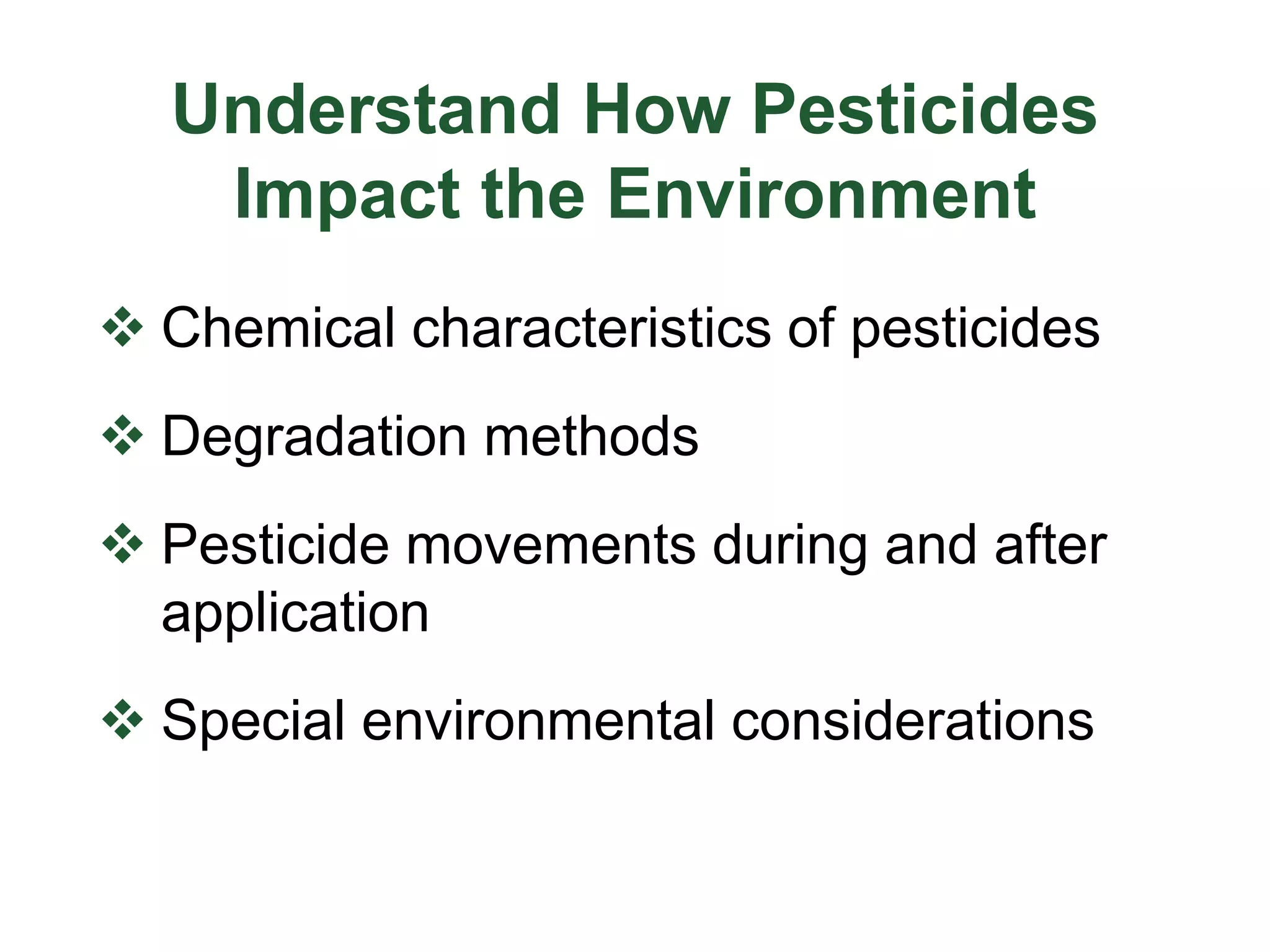 Understand How Pesticides Impact the Environment

❖ Chemical characteristics of pesticides

❖ Degradation methods

❖ Pesticide movements during and after application

❖ Special environmental considerations